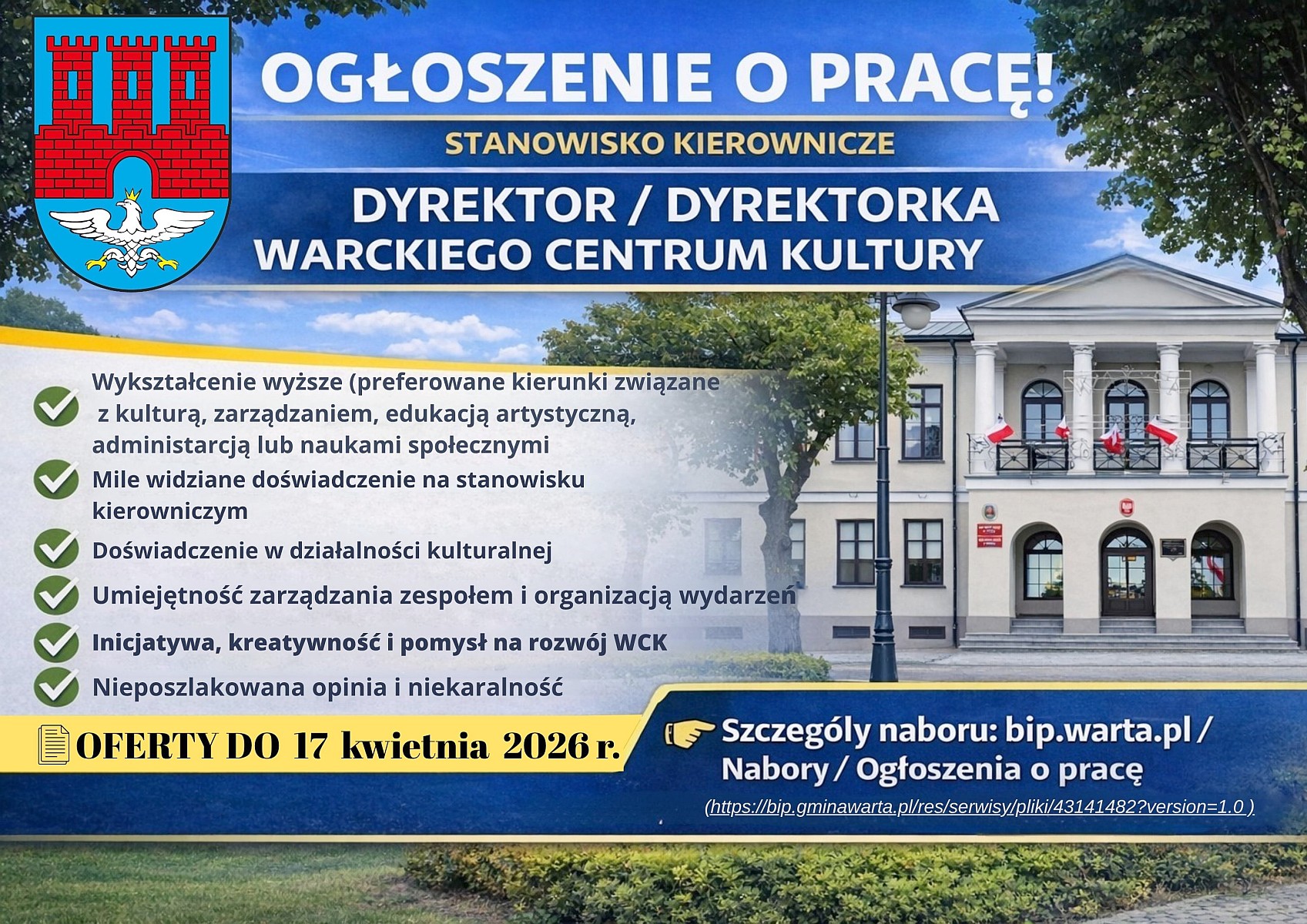 OGŁOSZENIE O PRACĘ!

STANOWISKO KIEROWNICZE

DYREKTOR / DYREKTORKA
WARCKIEGO CENTRUM KULTURY

Wykształcenie wyższe (preferowane kierunki związane z kulturą, zarządzaniem, edukacją artystyczną, administarcją lub naukami społecznymi

Mile widziane doświadczenie na stanowisku kierowniczym

Doświadczenie w działalności kulturalnej

Umiejętność zarządzania zespołem i organizacją wydarzeń

Inicjatywa, kreatywność i pomysł na rozwój WCK

Nieposzlakowana opinia i niekaralność

OFERTY DO 17 kwietnia 2026 r.

Szczegóły naboru: bip.warta.pl / Nabory / Ogłoszenia o pracę

(https://bip.gminawarta.pl/res/serwisy/pliki/43141482?version=1.0 )